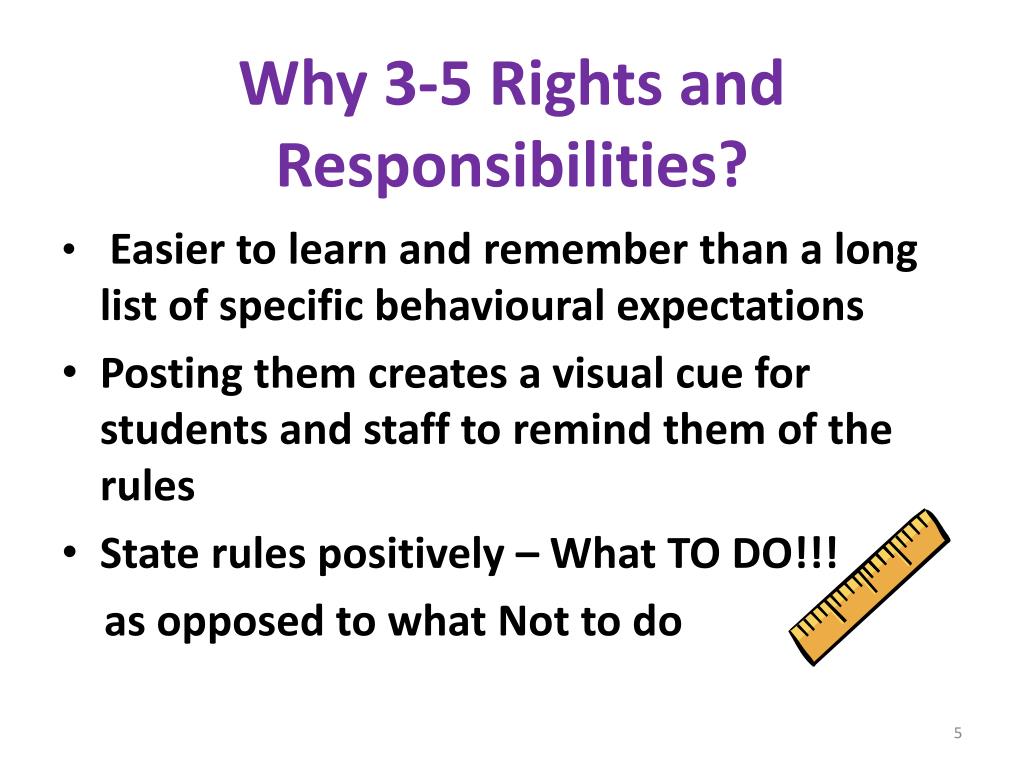 Why 3-5 Rights and Responsibilities?

• Easier to learn and remember than a long list of specific behavioural expectations
• Posting them creates a visual cue for students and staff to remind them of the rules
• State rules positively – What TO DO!!!
as opposed to what Not to do

5